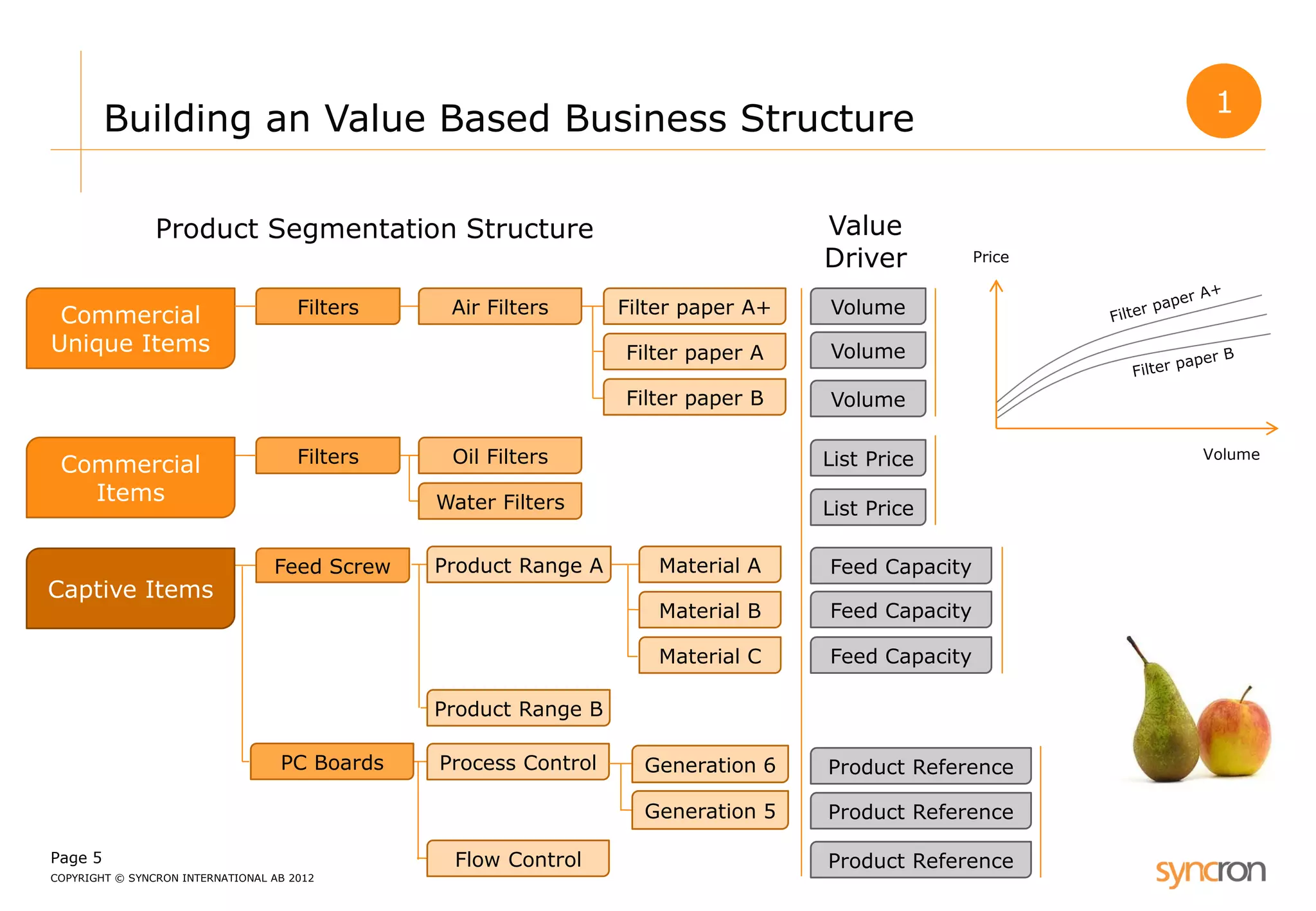 Building an Value Based Business Structure

1

Product Segmentation Structure

Value Driver

Commercial Unique Items

Filters

Air Filters

Filter paper A+

Filter paper A

Filter paper B

Volume

Volume

Volume

Commercial Items

Filters

Oil Filters

Water Filters

List Price

List Price

Captive Items

Feed Screw

Product Range A

Material A

Material B

Material C

Feed Capacity

Feed Capacity

Feed Capacity

Product Range B

PC Boards

Process Control

Generation 6

Generation 5

Flow Control

Product Reference

Product Reference

Product Reference

Price

Filter paper A+

Filter paper B

Volume

Page 5

COPYRIGHT © SYNCRON INTERNATIONAL AB 2012

syncron